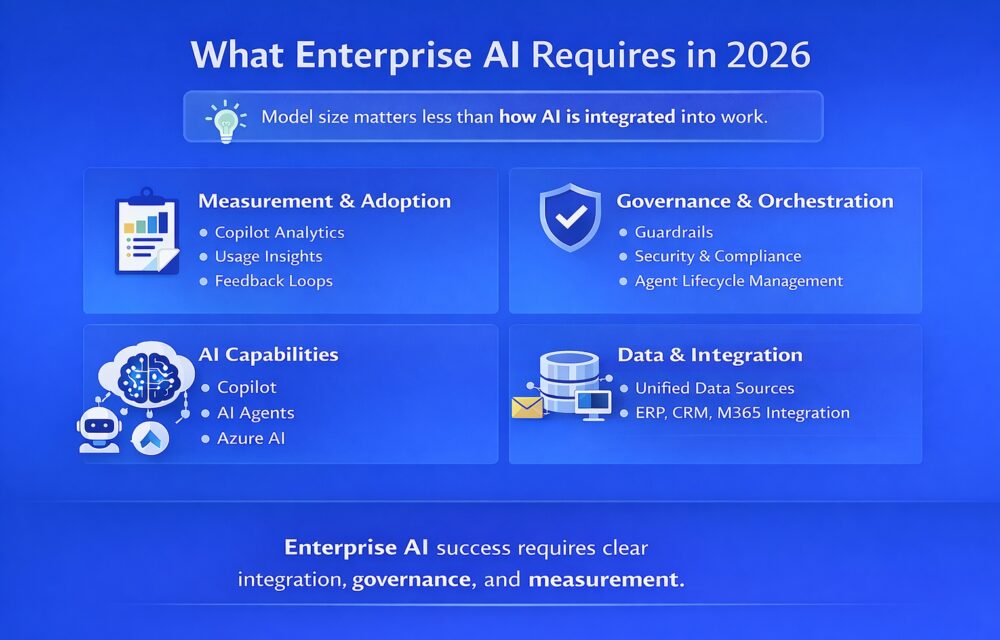 What Enterprise AI Requires in 2026

Model size matters less than how AI is integrated into work.

Measurement & Adoption
• Copilot Analytics
• Usage Insights
• Feedback Loops

Governance & Orchestration
• Guardrails
• Security & Compliance
• Agent Lifecycle Management

AI Capabilities
• Copilot
• AI Agents
• Azure AI

Data & Integration
• Unified Data Sources
• ERP, CRM, M365 Integration

Enterprise AI success requires clear integration, governance, and measurement.